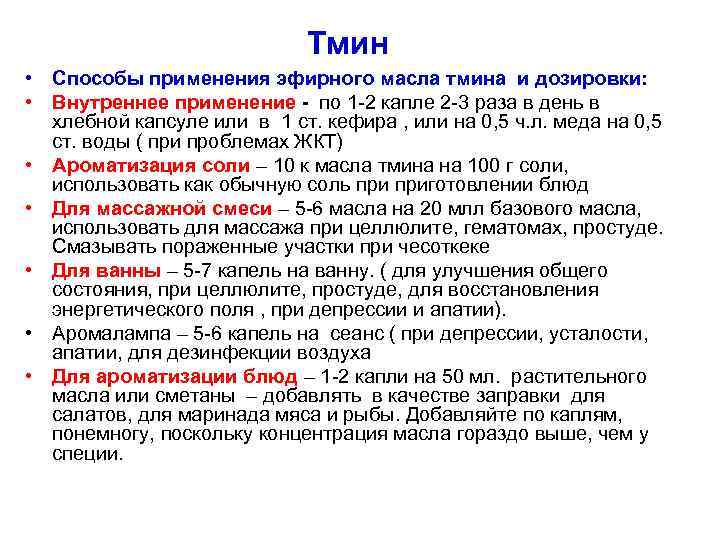 Тмин

• Способы применения эфирного масла тмина и дозировки:
• Внутреннее применение - по 1-2 капле 2-3 раза в день в хлебной капсуле или в 1 ст. кефира , или на 0,5 ч.л. меда на 0,5 ст. воды ( при проблемах ЖКТ)
• Ароматизация соли – 10 к масла тмина на 100 г соли, использовать как обычную соль при приготовлении блюд
• Для массажной смеси – 5-6 масла на 20 млл базового масла, использовать для массажа при целлюлите, гематомах, простуде. Смазывать пораженные участки при чесоткеке
• Для ванны – 5-7 капель на ванну. ( для улучшения общего состояния, при целлюлите, простуде, для восстановления энергетического поля , при депрессии и апатии).
• Аромалампа – 5-6 капель на сеанс ( при депрессии, усталости, апатии, для дезинфекции воздуха
• Для ароматизации блюд – 1-2 капли на 50 мл. растительного масла или сметаны – добавлять в качестве заправки для салатов, для маринада мяса и рыбы. Добавляйте по каплям, понемногу, поскольку концентрация масла гораздо выше, чем у специи.